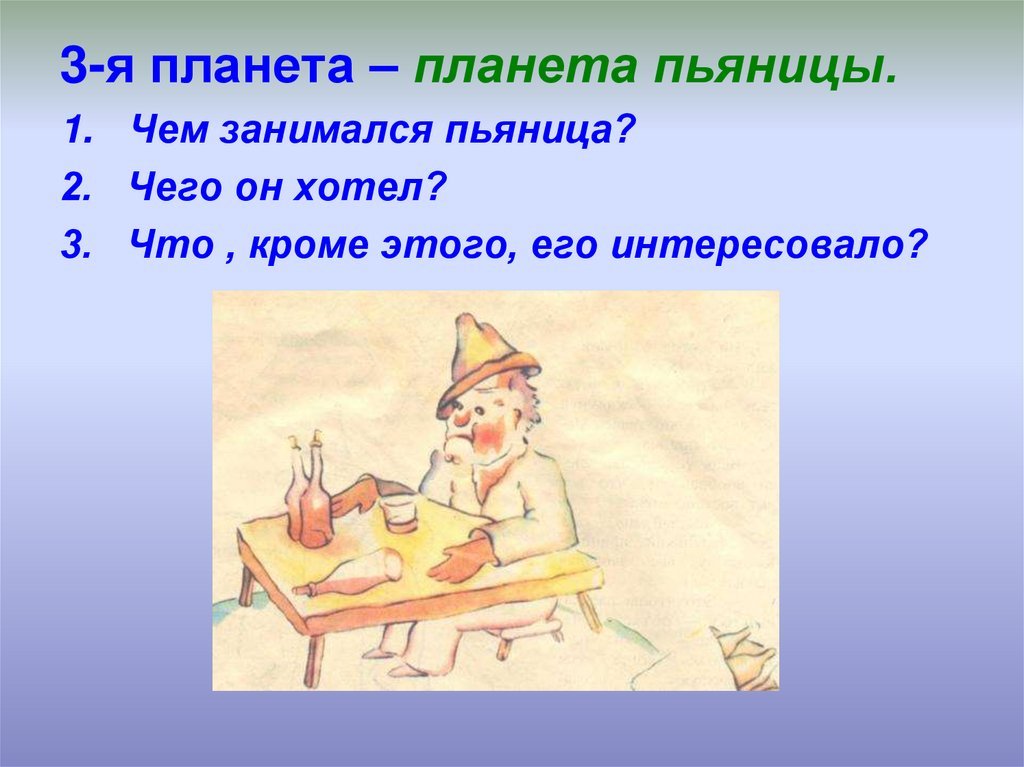 3-я планета – планета пьяницы.

1. Чем занимался пьяница?
2. Чего он хотел?
3. Что , кроме этого, его интересовало?